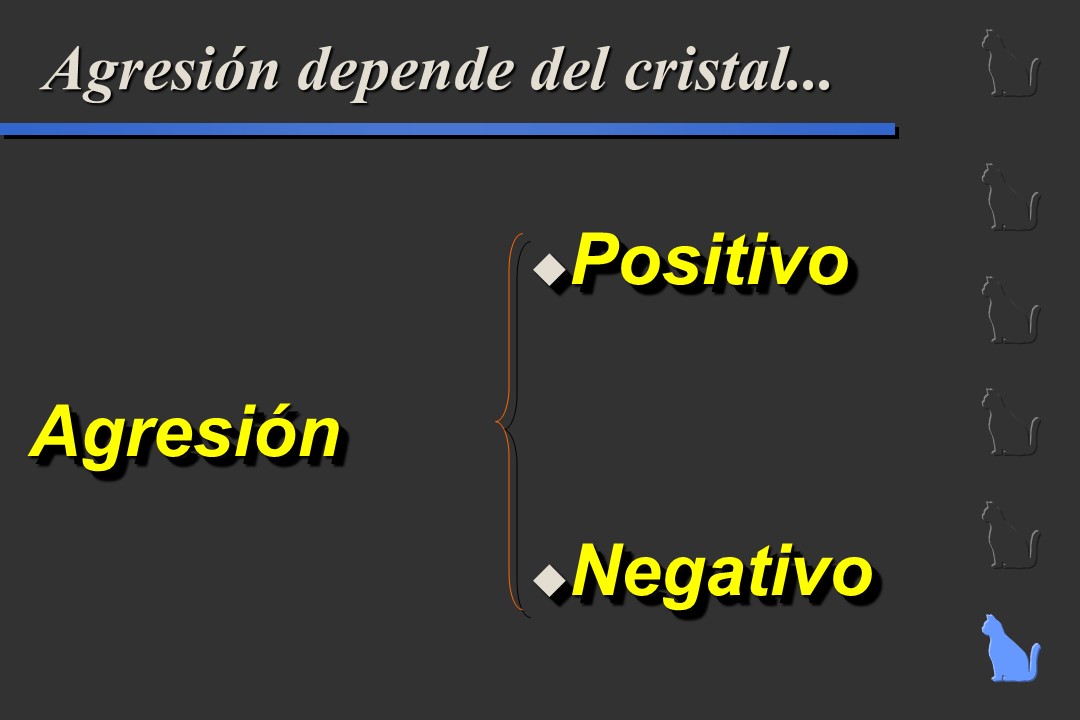 Agresión depende del cristal...

Agresión

Positivo

Negativo